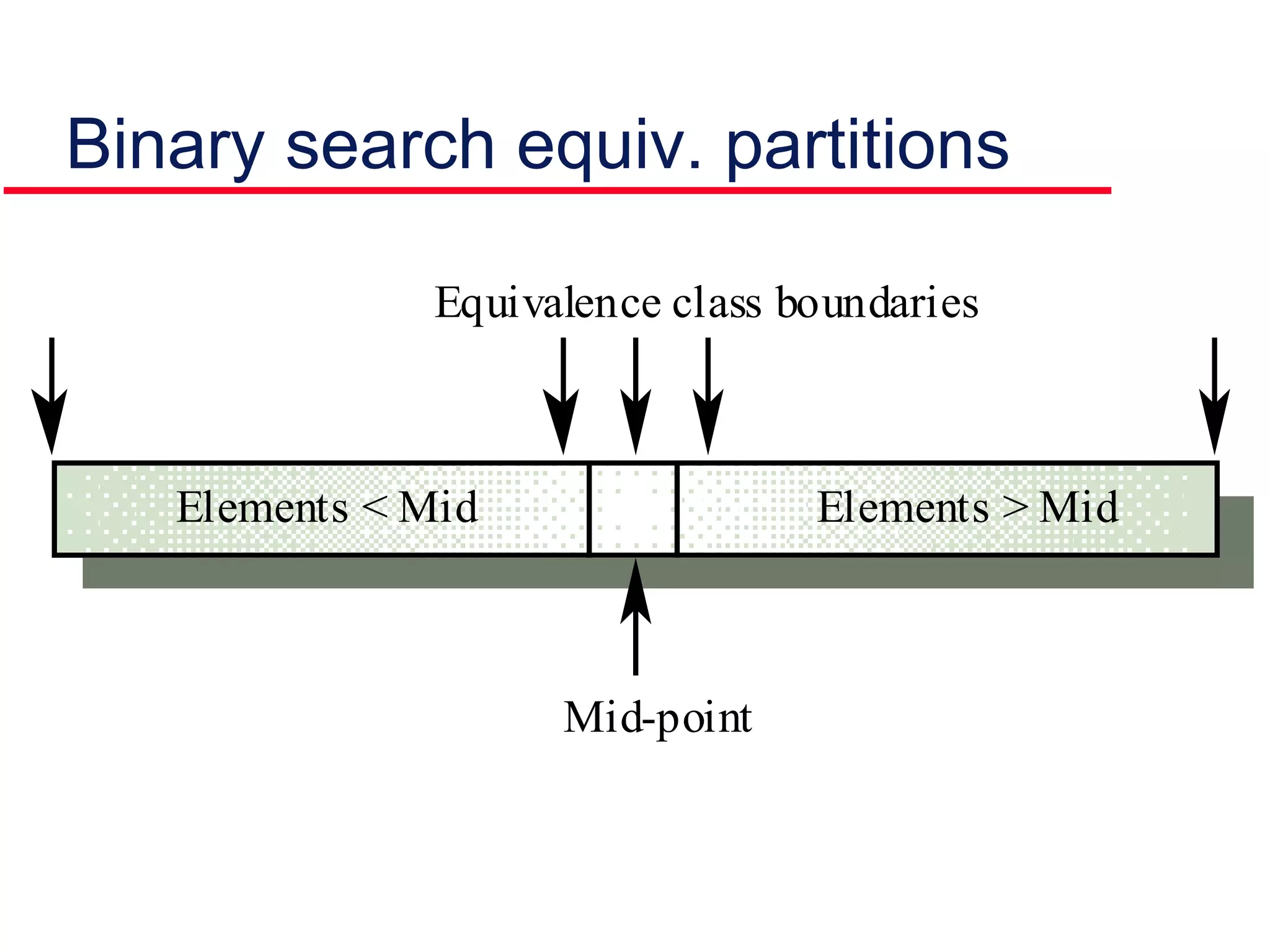 Binary search equiv. partitions

Equivalence class boundaries

Elements < Mid

Elements > Mid

Mid-point